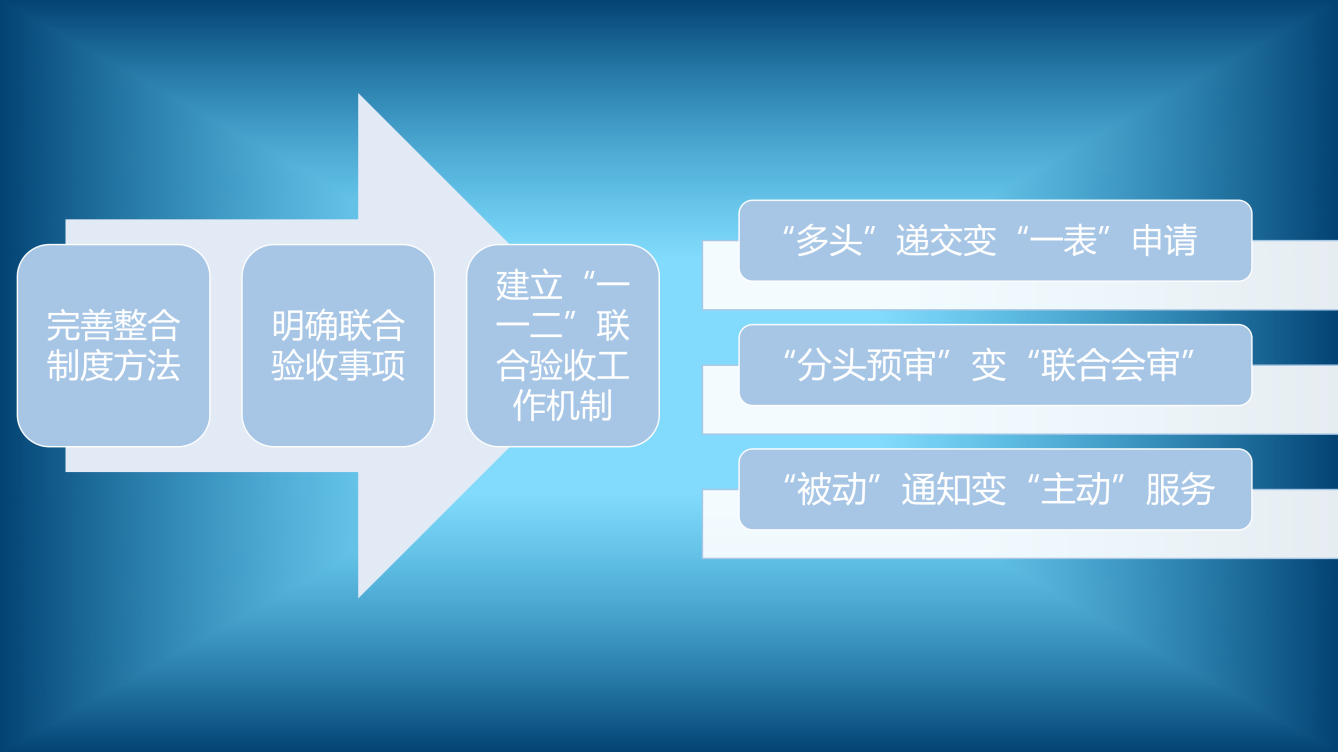 完善整合制度方法

明确联合验收事项

建立“一一二”联合验收工作机制

“多头”递交变“一表”申请

“分头预审”变“联合会审”

“被动”通知变“主动”服务